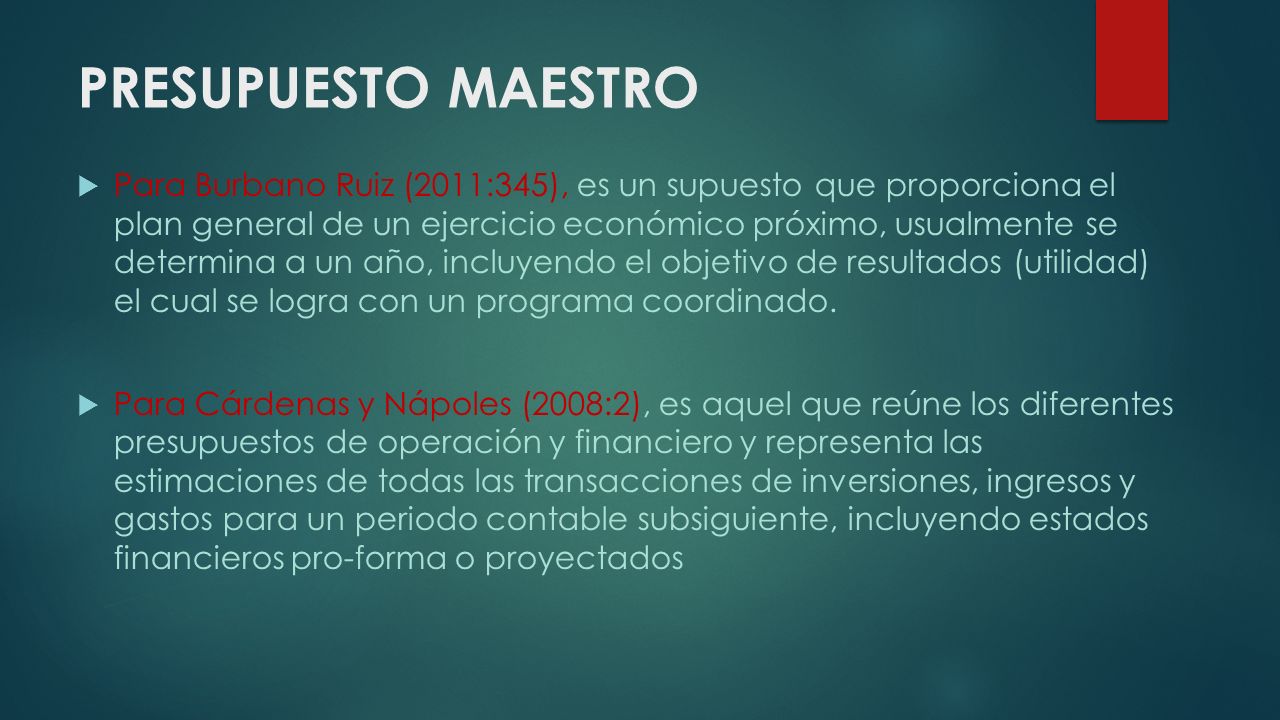 PRESUPUESTO MAESTRO

Para Burbano Ruiz (2011:345), es un supuesto que proporciona el plan general de un ejercicio económico próximo, usualmente se determina a un año, incluyendo el objetivo de resultados (utilidad) el cual se logra con un programa coordinado.

Para Cárdenas y Nápoles (2008:2), es aquel que reúne los diferentes presupuestos de operación y financiero y representa las estimaciones de todas las transacciones de inversiones, ingresos y gastos para un periodo contable subsiguiente, incluyendo estados financieros pro-forma o proyectados